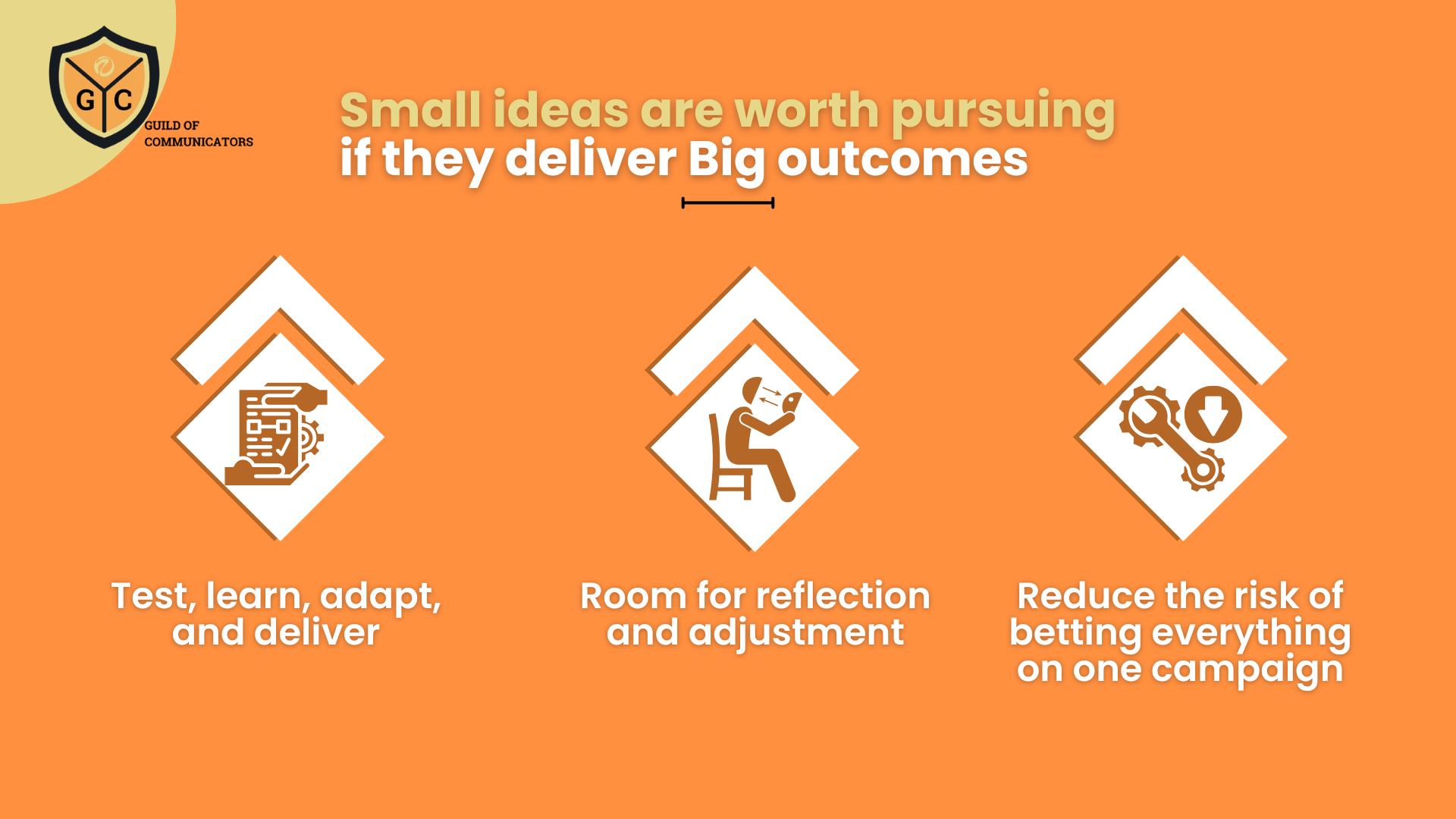 G C
GUILD OF COMMUNICATORS

Small ideas are worth pursuing if they deliver Big outcomes

Test, learn, adapt, and deliver

Room for reflection and adjustment

Reduce the risk of betting everything on one campaign